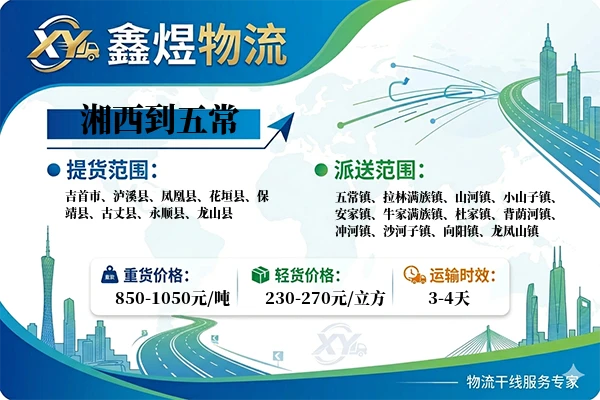 XY 鑫煜物流

湘西到五常

提货范围:

吉首市、泸溪县、凤凰县、花垣县、保靖县、古丈县、永顺县、龙山县

派送范围:

五常镇、拉林满族镇、山河镇、小山子镇、安家镇、牛家满族镇、杜家镇、背荫河镇、冲河镇、沙河子镇、向阳镇、龙凤山镇

重货价格:
850-1050元/吨

轻货价格:
230-270元/立方

运输时效:
3-4天

XY

物流干线服务专家